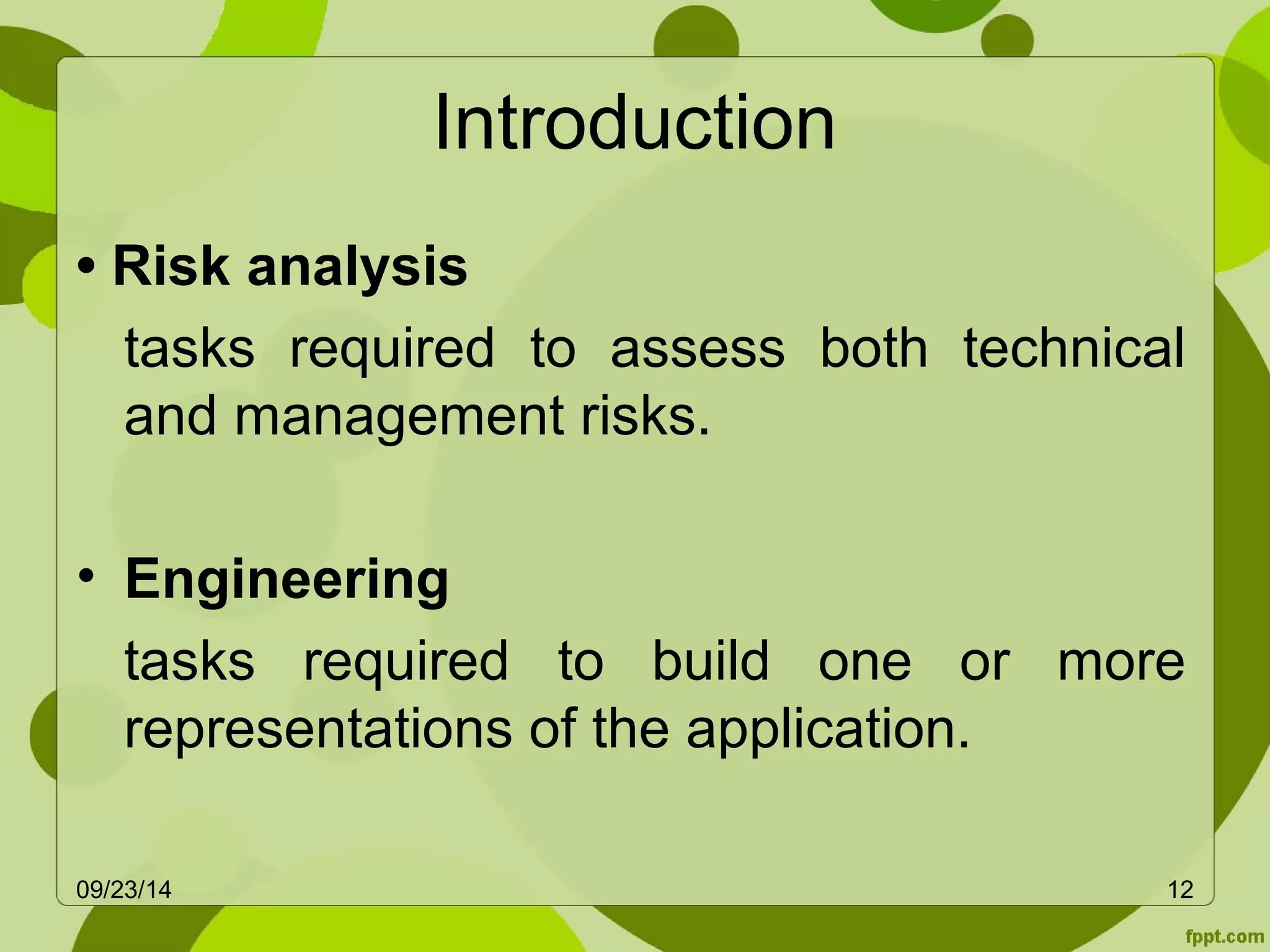 Introduction

• Risk analysis

tasks required to assess both technical and management risks.

• Engineering

tasks required to build one or more representations of the application.

09/23/14

12

fppt.com